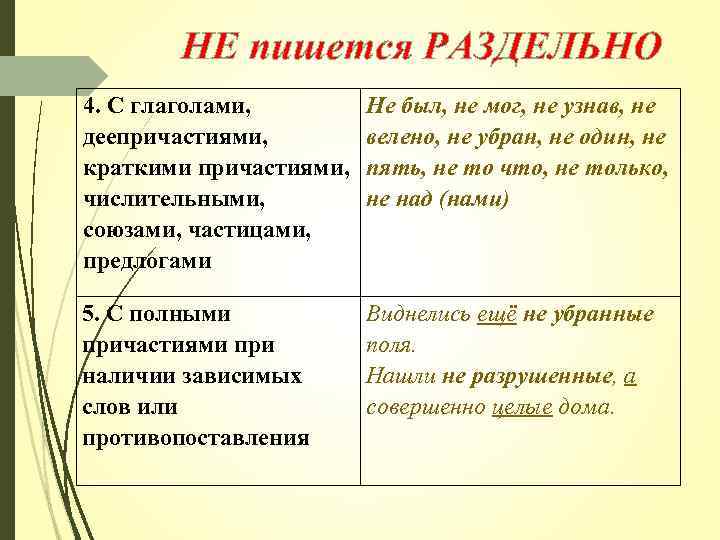 НЕ пишется РАЗДЕЛЬНО

| 4. С глаголами, деепричастиями, краткими причастиями, числительными, союзами, частицами, предлогами | Не был, не мог, не узнав, не велено, не убран, не один, не пять, не то что, не только, не над (нами) |
|---|---|
| 5. С полными причастиями при наличии зависимых слов или противопоставления | Виднелись ещё не убранные поля. Нашли не разрушенные, а совершенно целые дома. |